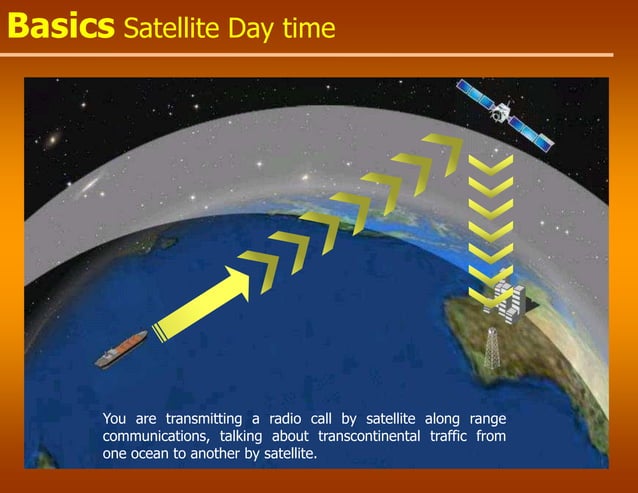 Basics Satellite Day time

You are transmitting a radio call by satellite along range communications, talking about transcontinental traffic from one ocean to another by satellite.